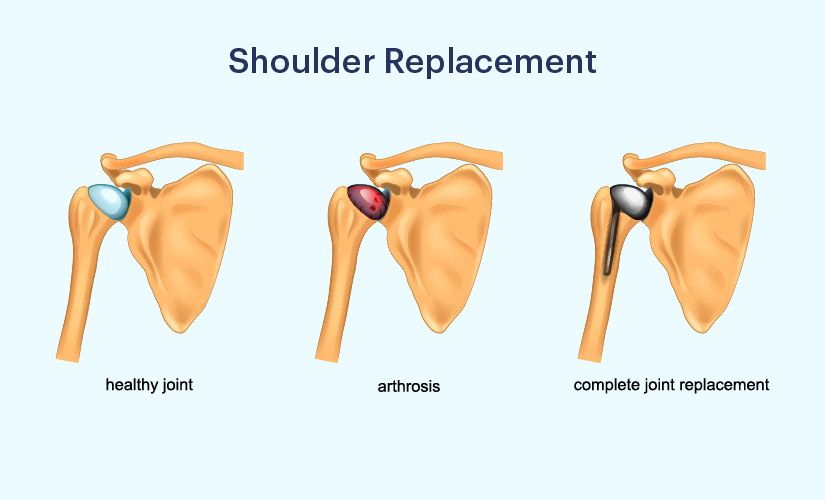 Shoulder Replacement

healthy joint

arthrosis

complete joint replacement